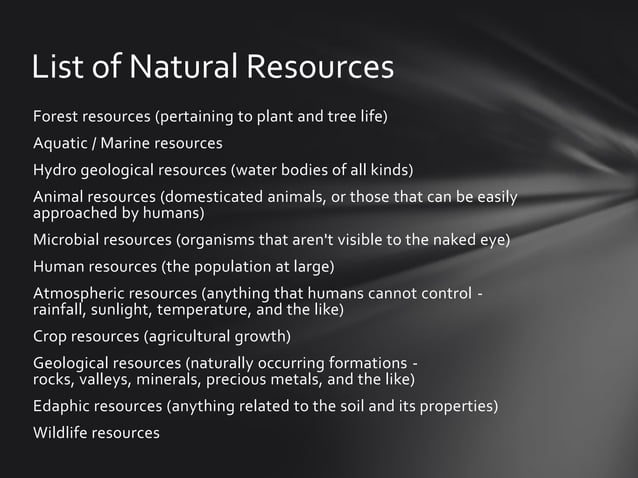 List of Natural Resources

Forest resources (pertaining to plant and tree life)

Aquatic / Marine resources

Hydro geological resources (water bodies of all kinds)

Animal resources (domesticated animals, or those that can be easily approached by humans)

Microbial resources (organisms that aren't visible to the naked eye)

Human resources (the population at large)

Atmospheric resources (anything that humans cannot control - rainfall, sunlight, temperature, and the like)

Crop resources (agricultural growth)

Geological resources (naturally occurring formations - rocks, valleys, minerals, precious metals, and the like)

Edaphic resources (anything related to the soil and its properties)

Wildlife resources